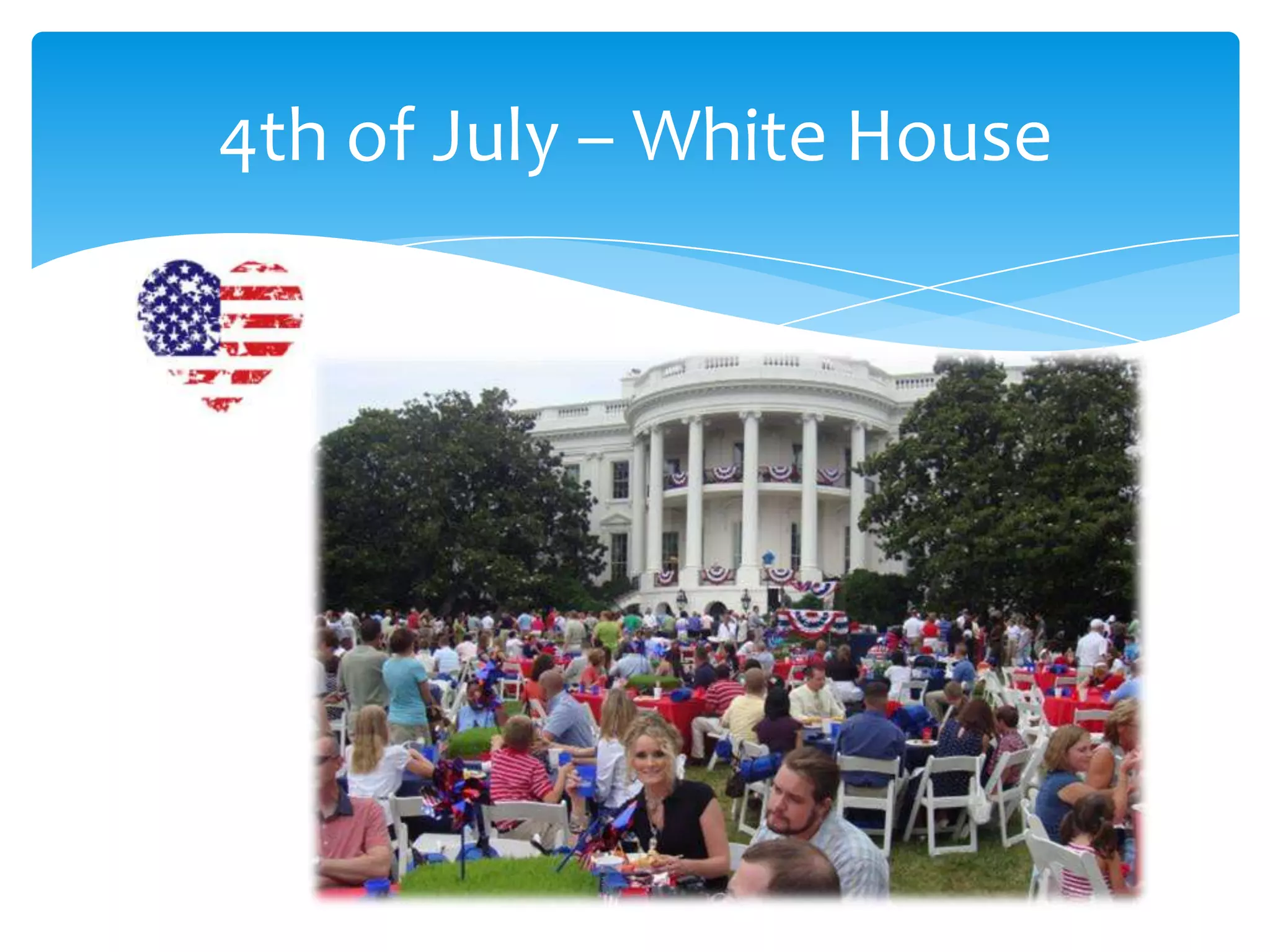 4th of July – White House